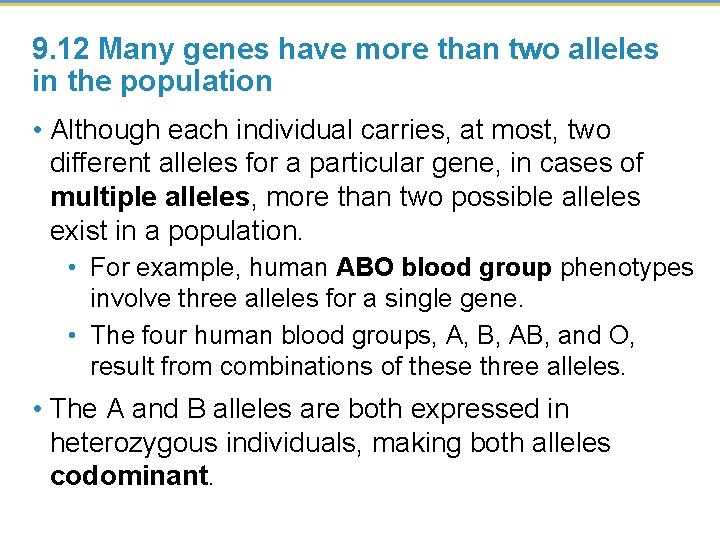 9.12 Many genes have more than two alleles in the population

• Although each individual carries, at most, two different alleles for a particular gene, in cases of multiple alleles, more than two possible alleles exist in a population.

• For example, human ABO blood group phenotypes involve three alleles for a single gene.

• The four human blood groups, A, B, AB, and O, result from combinations of these three alleles.

• The A and B alleles are both expressed in heterozygous individuals, making both alleles codominant.